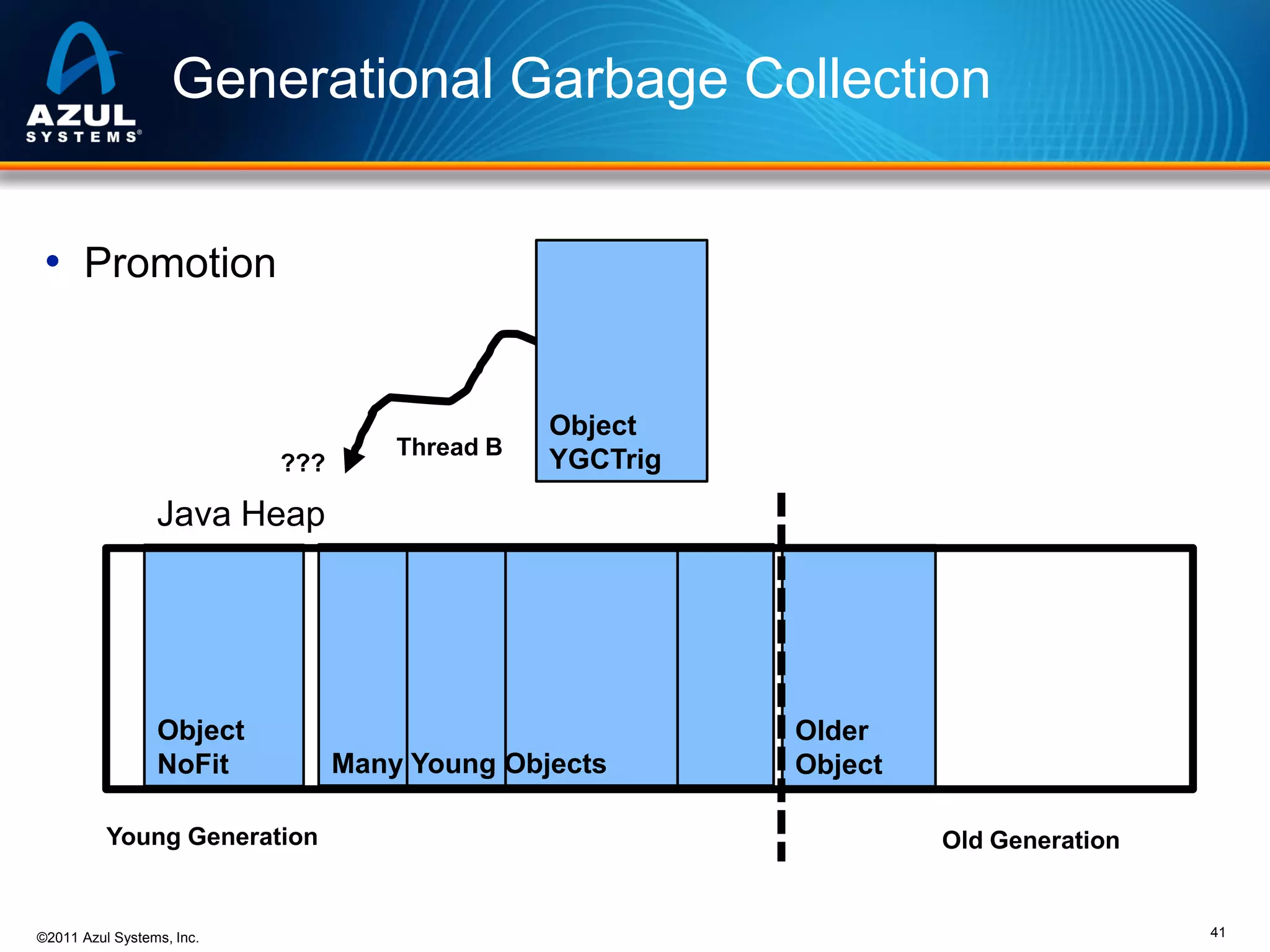 AZUL SYSTEMS®

Generational Garbage Collection

• Promotion

Object YGCTrig

Thread B

???

Java Heap

Object NoFit

Many Young Objects

Older Object

Young Generation

Old Generation

©2011 Azul Systems, Inc.

41